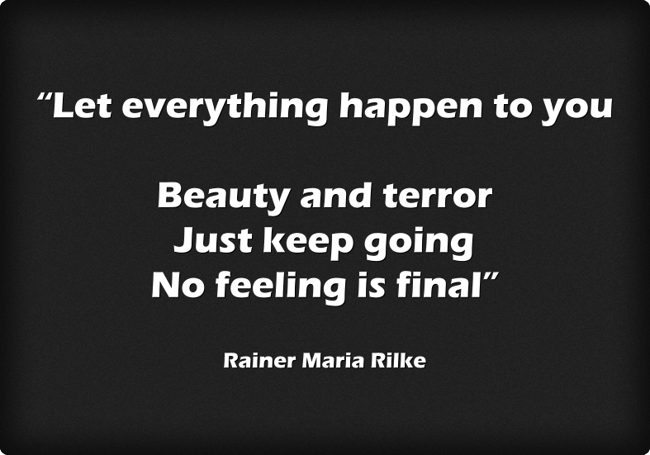 “Let everything happen to you

Beauty and terror
Just keep going
No feeling is final”

Rainer Maria Rilke